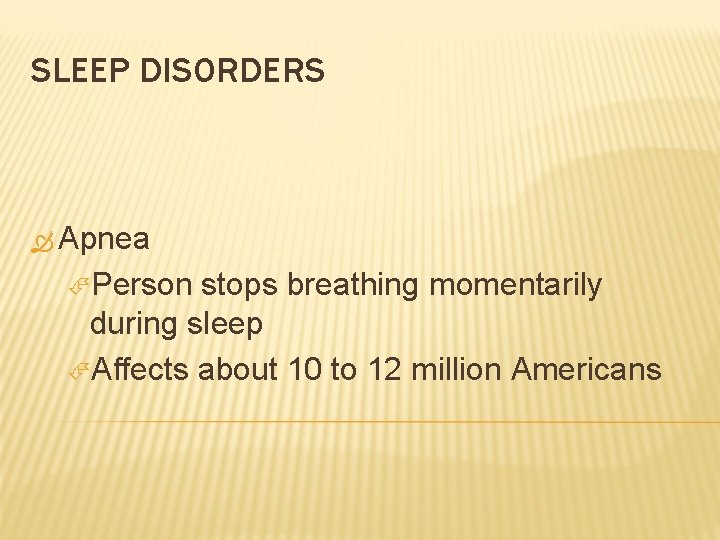 SLEEP DISORDERS

Apnea

Person stops breathing momentarily during sleep

Affects about 10 to 12 million Americans